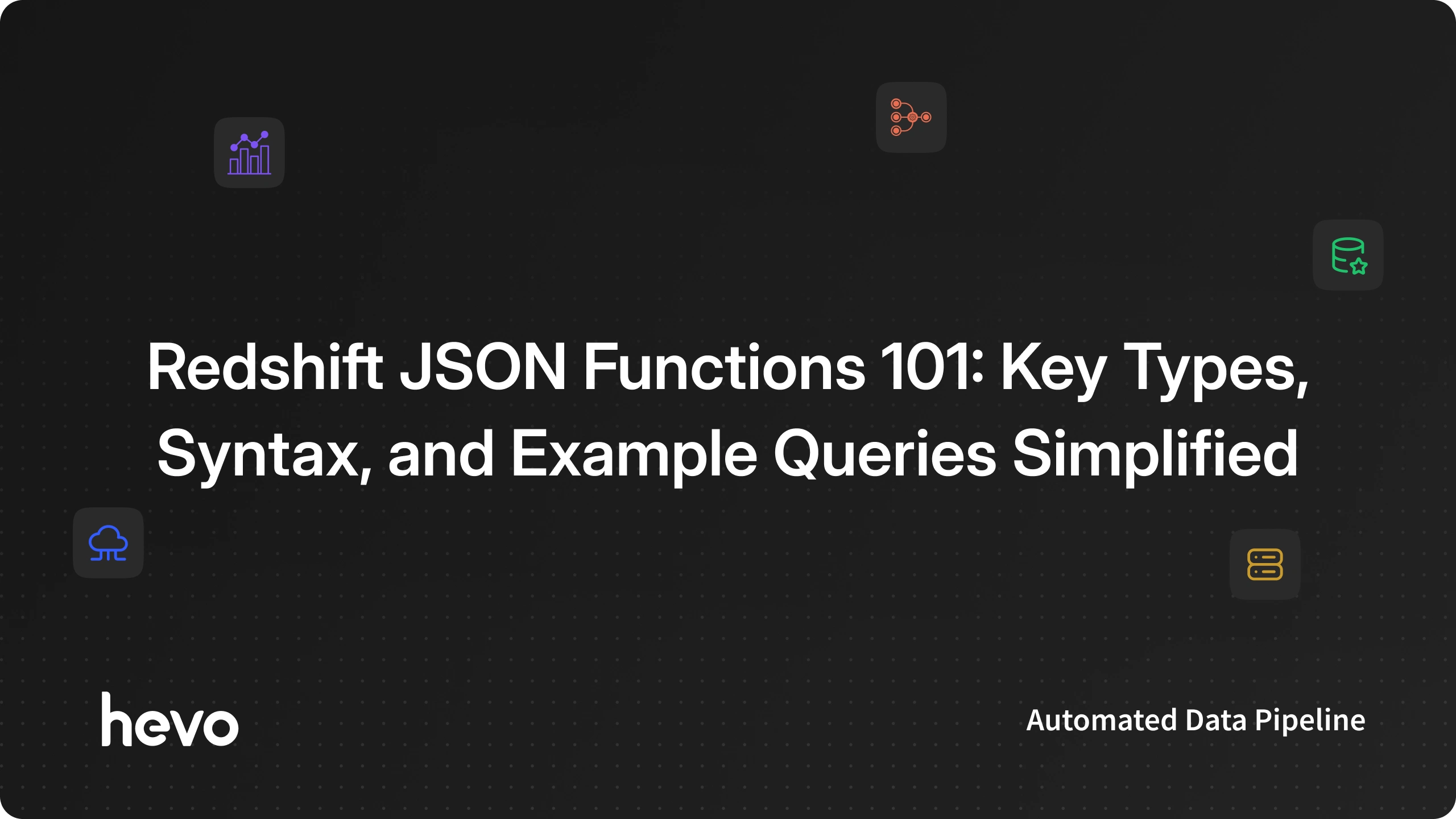 Redshift JSON Functions 101: Key Types, Syntax, and Example Queries Simplified

hevo

Automated Data Pipeline